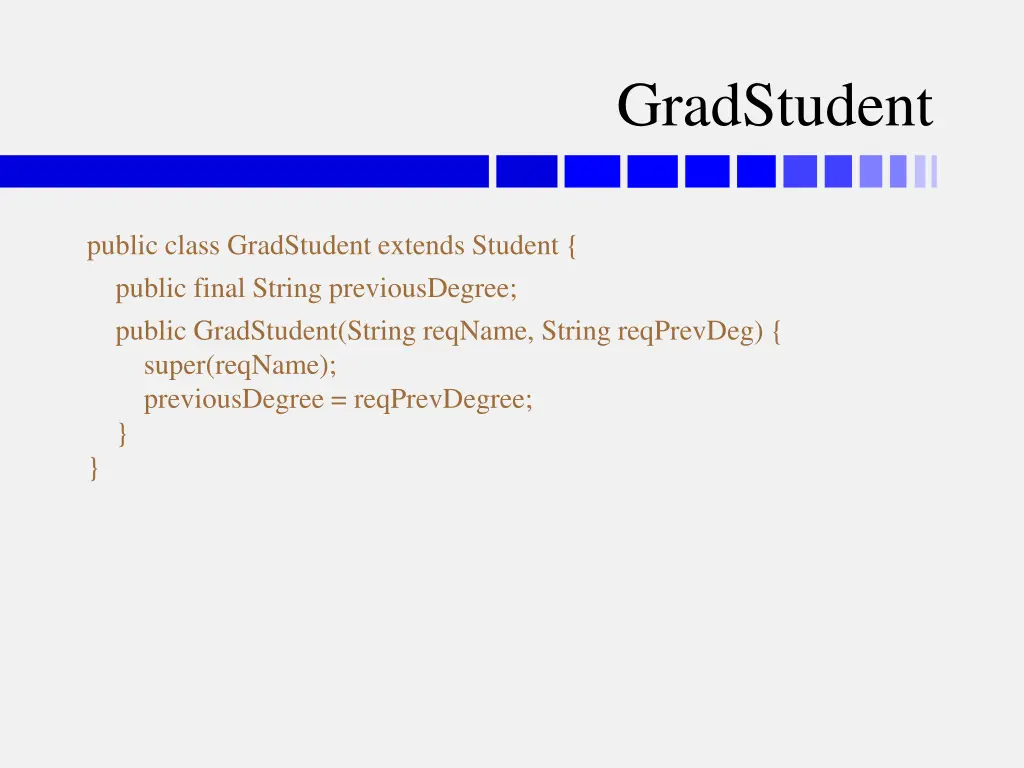 GradStudent

public class GradStudent extends Student {
public final String previousDegree;
public GradStudent(String reqName, String reqPrevDeg) {
super(reqName);
previousDegree = reqPrevDegree;
}
}